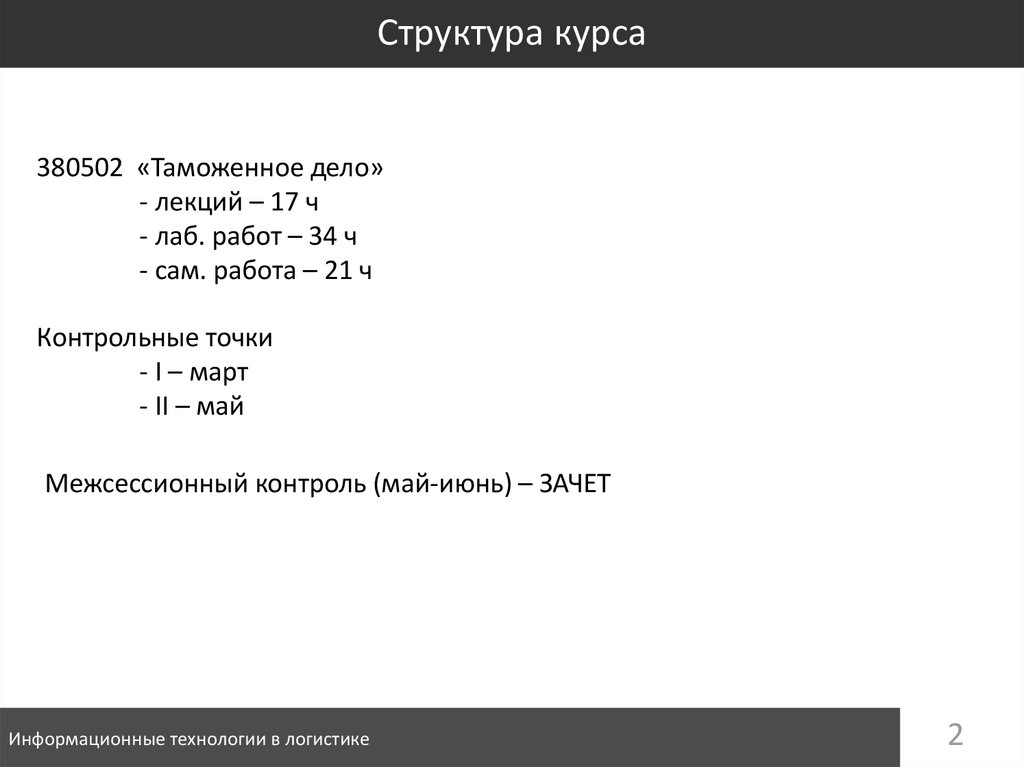 Структура курса

380502 «Таможенное дело»
- лекций – 17 ч
- лаб. работ – 34 ч
- сам. работа – 21 ч

Контрольные точки
- I – март
- II – май

Межсессионный контроль (май-июнь) – ЗАЧЕТ

Информационные технологии в логистике

2